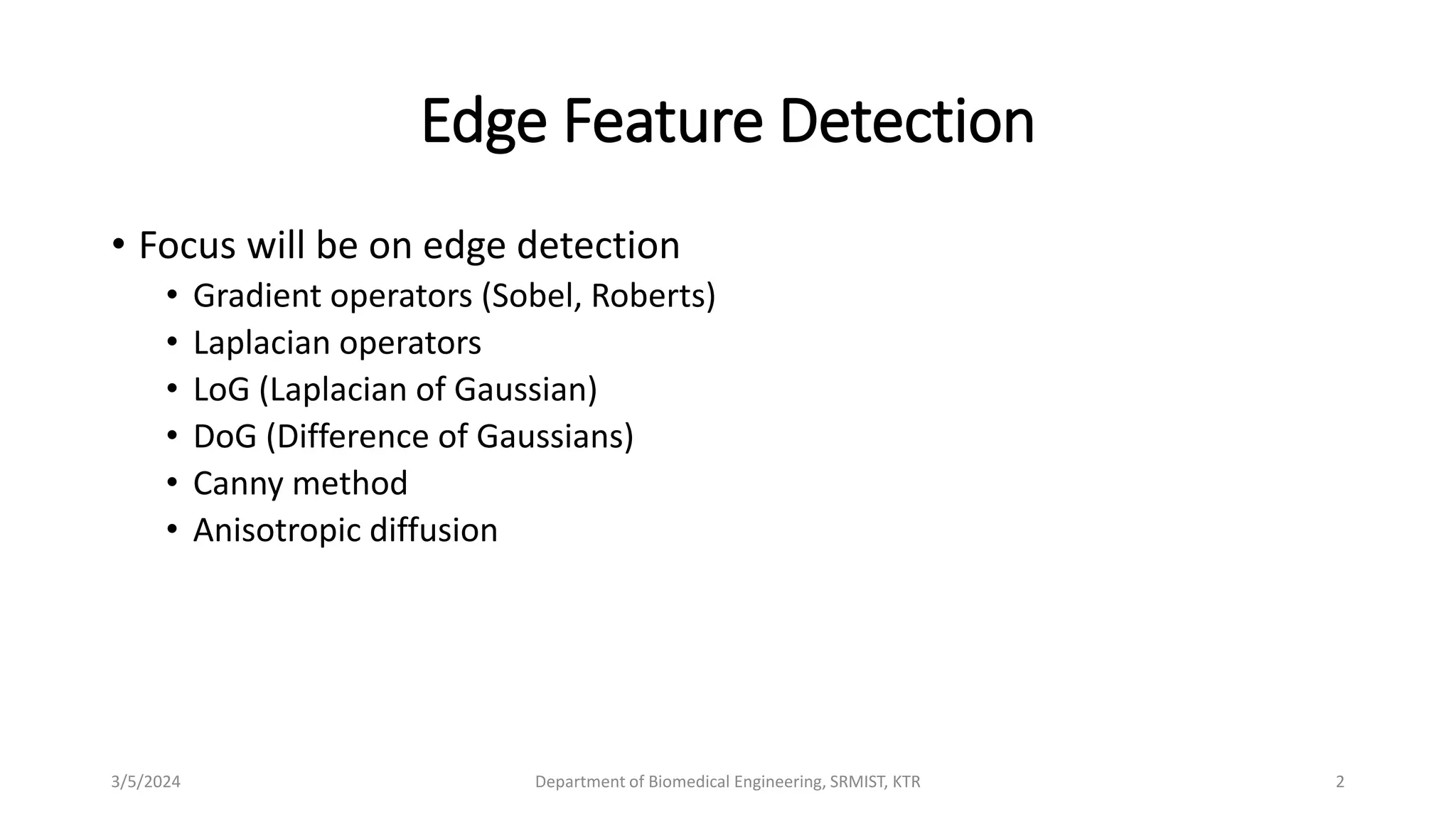 Edge Feature Detection

• Focus will be on edge detection
 • Gradient operators (Sobel, Roberts)
 • Laplacian operators
 • LoG (Laplacian of Gaussian)
 • DoG (Difference of Gaussians)
 • Canny method
 • Anisotropic diffusion

3/5/2024 Department of Biomedical Engineering, SRMIST, KTR 2